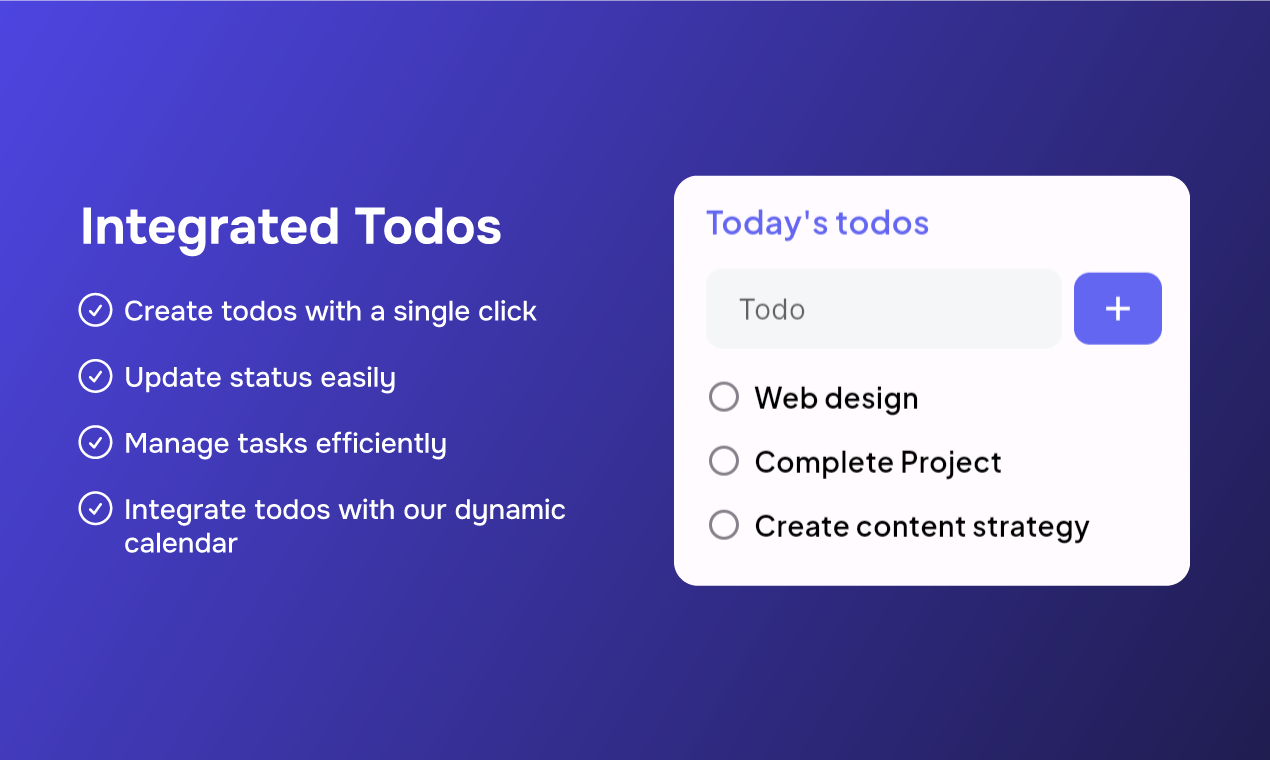 Integrated Todos

Create todos with a single click

Update status easily

Manage tasks efficiently

Integrate todos with our dynamic calendar

Today's todos

Todo

+

Web design

Complete Project

Create content strategy